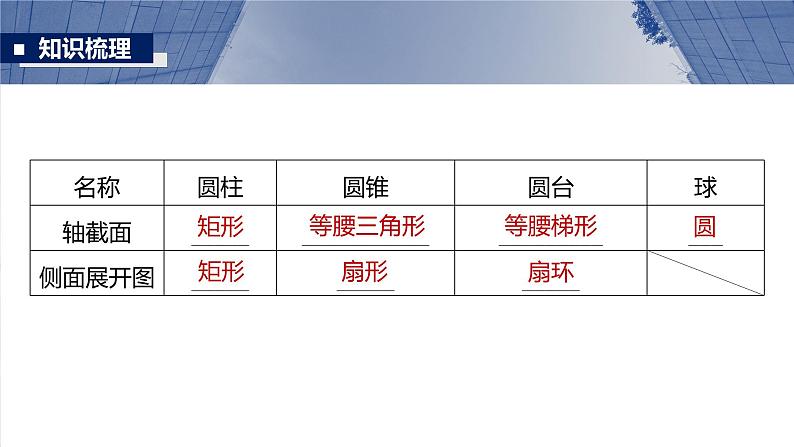 ■ 知识梳理

| 名称 | 圆柱 | 圆锥 | 圆台 | 球 |
|---|---|---|---|---|
| 轴截面 | 矩形 | 等腰三角形 | 等腰梯形 | 圆 |
| 侧面展开图 | 矩形 | 扇形 | 扇环 | |